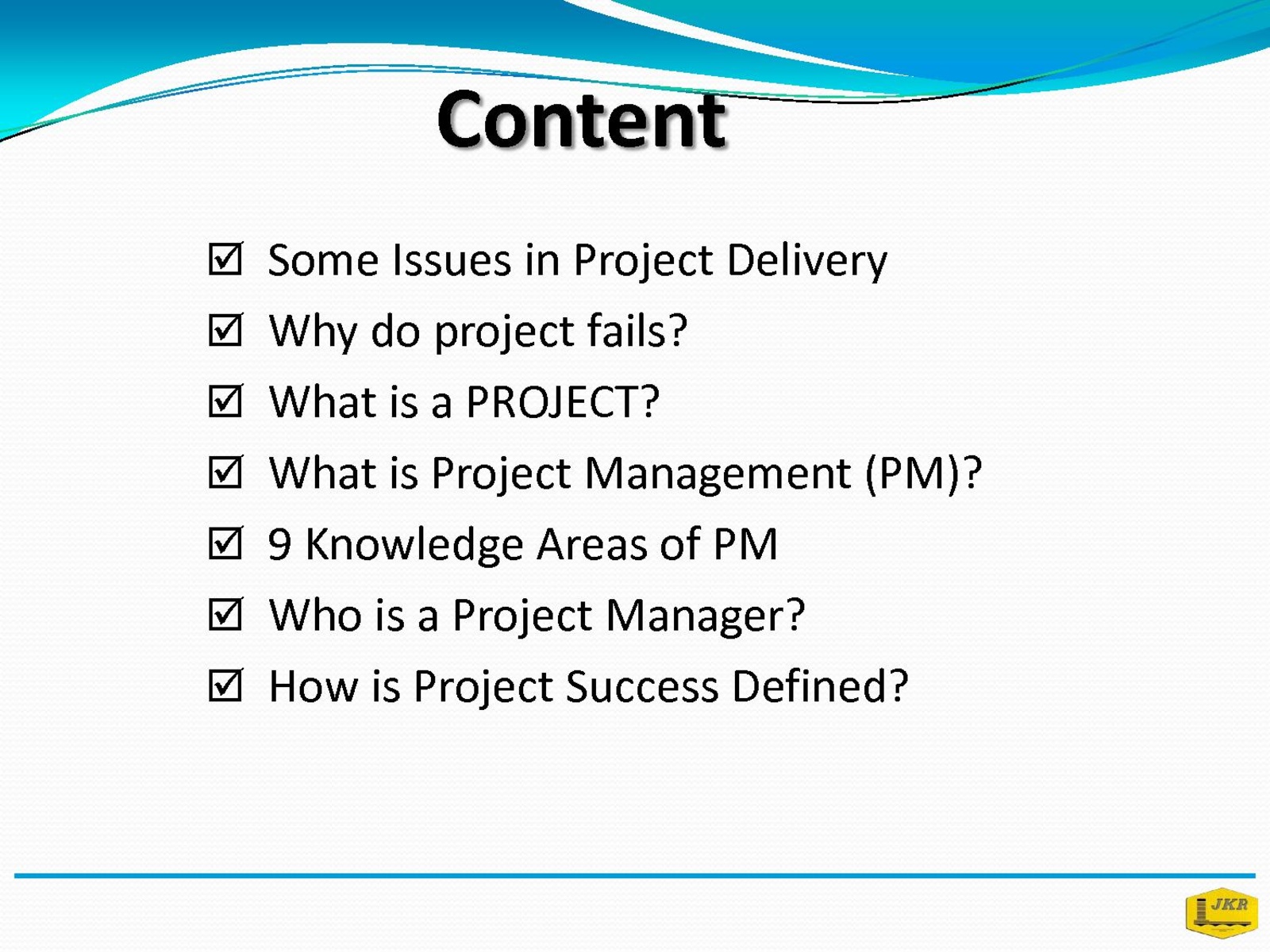 Content

☑ Some Issues in Project Delivery
☑ Why do project fails?
☑ What is a PROJECT?
☑ What is Project Management (PM)?
☑ 9 Knowledge Areas of PM
☑ Who is a Project Manager?
☑ How is Project Success Defined?

JKR